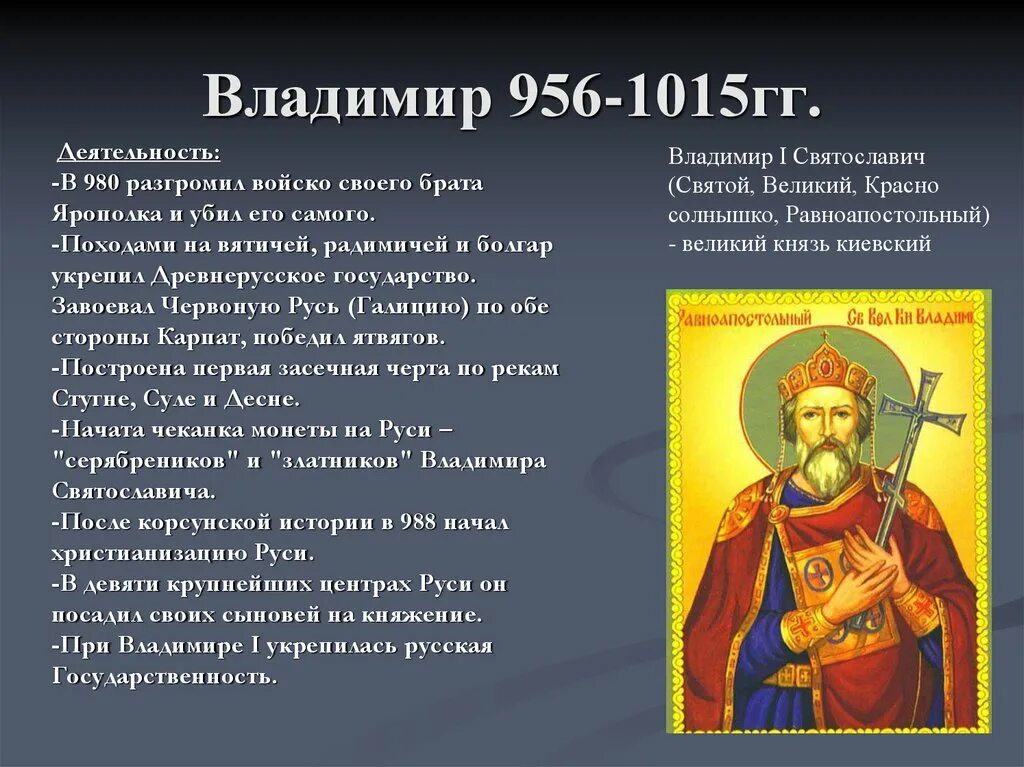 Владимир 956-1015гг.

Деятельность:
-В 980 разгромил войско своего брата Ярополка и убил его самого.
-Походами на вятичей, радимичей и болгар укрепил Древнерусское государство. Завоевал Червоную Русь (Галицию) по обе стороны Карпат, победил ятвягов.
-Построена первая засечная черта по рекам Стугне, Суле и Десне.
-Начата чеканка монеты на Руси – "серябреников" и "златников" Владимира Святославича.
-После корсунской истории в 988 начал христианизацию Руси.
-В девяти крупнейших центрах Руси он посадил своих сыновей на княжение.
-При Владимире I укрепилась русская Государственность.

Владимир I Святославич (Святой, Великий, Красно солнышко, Равноапостольный) - великий князь киевский

Равноапостольный Св Вел Кн Владими